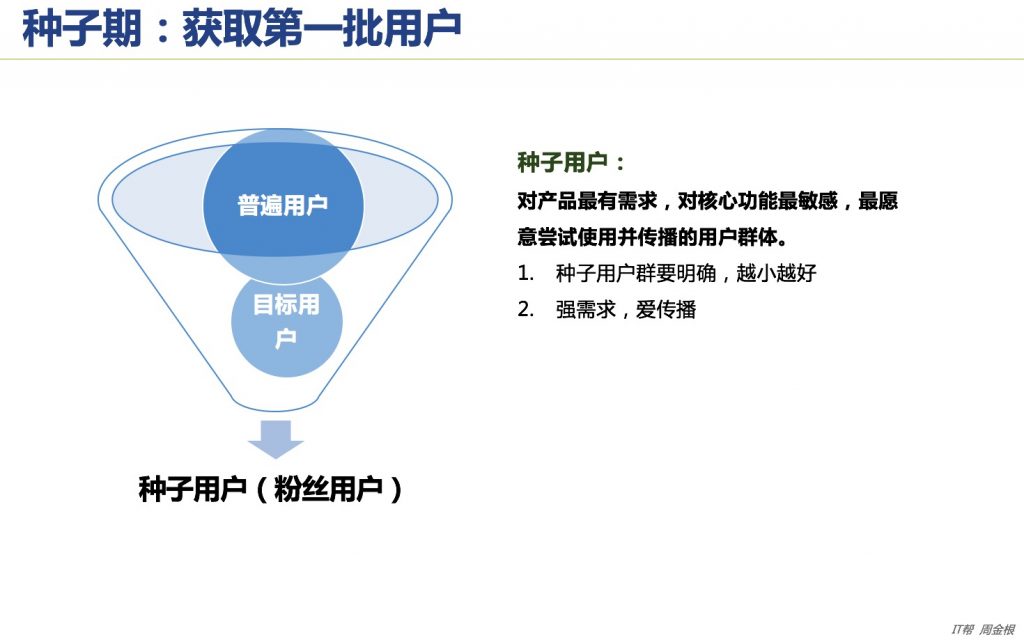 种子期：获取第一批用户

普遍用户

目标用户

种子用户（粉丝用户）

种子用户：

对产品最有需求，对核心功能最敏感，最愿意尝试使用并传播的用户群体。

1. 种子用户群要明确，越小越好

2. 强需求，爱传播

IT帮 周金根